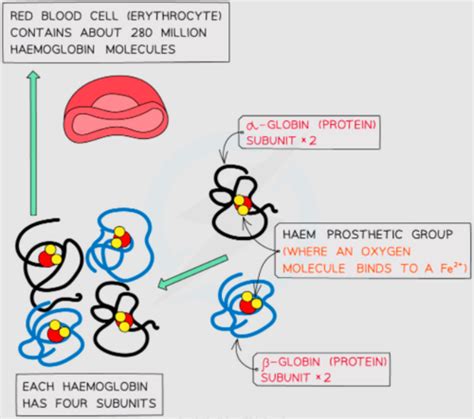 RED BLOOD CELL (ERYTHROCYTE) CONTAINS ABOUT 280 MILLION HAEMOGLOBIN MOLECULES

$\alpha$-GLOBIN (PROTEIN) SUBUNIT × 2

HAEM PROSTHETIC GROUP (WHERE AN OXYGEN MOLECULE BINDS TO A $Fe^{2+}$)

$\beta$-GLOBIN (PROTEIN) SUBUNIT × 2

EACH HAEMOGLOBIN HAS FOUR SUBUNITS